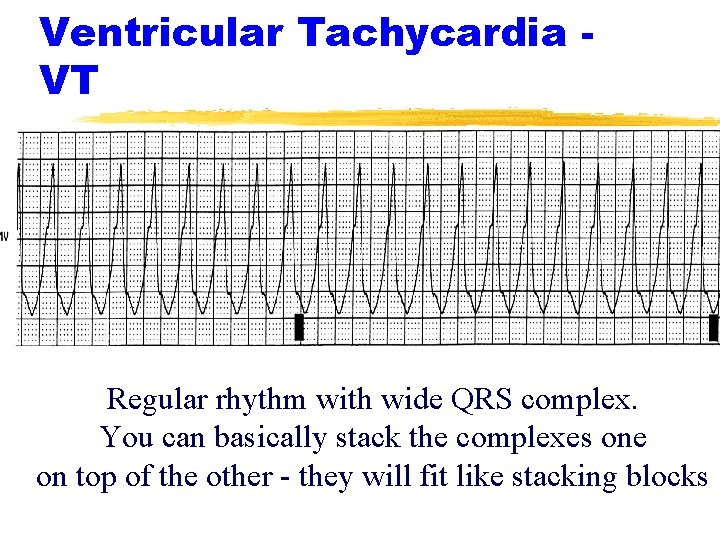 Ventricular Tachycardia - VT

1V

Regular rhythm with wide QRS complex.
You can basically stack the complexes one on top of the other - they will fit like stacking blocks